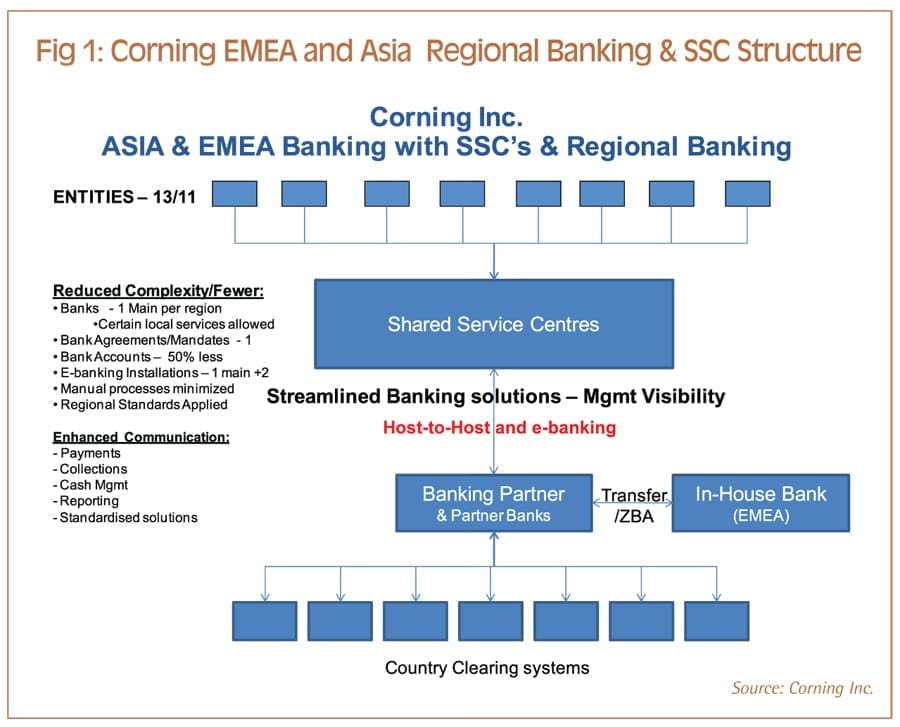 Fig 1: Corning EMEA and Asia Regional Banking & SSC Structure

Corning Inc.
ASIA & EMEA Banking with SSC's & Regional Banking

ENTITIES – 13/11

Reduced Complexity/Fewer:
• Banks - 1 Main per region
•Certain local services allowed
• Bank Agreements/Mandates - 1
• Bank Accounts – 50% less
• E-banking Installations – 1 main +2
• Manual processes minimized
• Regional Standards Applied

Enhanced Communication:
- Payments
- Collections
- Cash Mgmt
- Reporting
- Standardised solutions

Shared Service Centres

Streamlined Banking solutions – Mgmt Visibility

Host-to-Host and e-banking

Banking Partner
& Partner Banks

Transfer
/ZBA

In-House Bank
(EMEA)

Country Clearing systems

Source: Corning Inc.